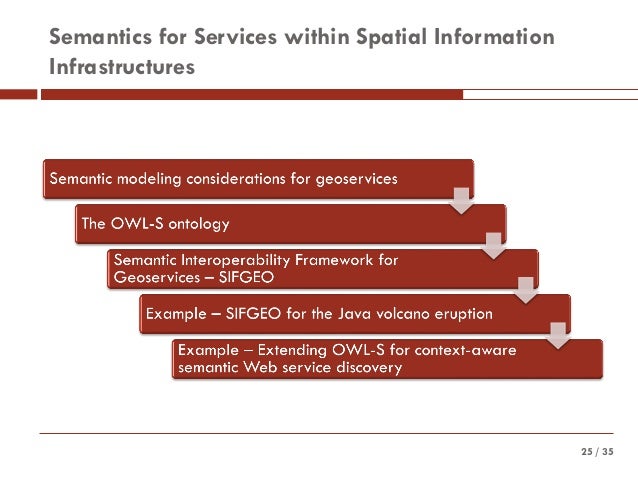 Semantics for Services within Spatial Information Infrastructures

Semantic modeling considerations for geoservices

The OWL-S ontology

Semantic Interoperability Framework for Geoservices – SIFGEO

Example – SIFGEO for the Java volcano eruption

Example – Extending OWL-S for context-aware semantic Web service discovery

25 / 35